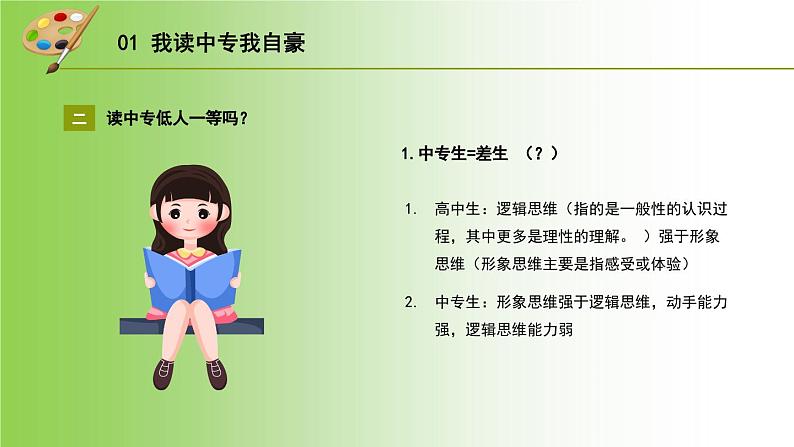 01 我读中专我自豪

二 读中专低人一等吗？

1. 中专生=差生 （？）

1. 高中生：逻辑思维（指的是一般性的认识过程，其中更多是理性的理解。 ）强于形象思维（形象思维主要是指感受或体验）

2. 中专生：形象思维强于逻辑思维，动手能力强，逻辑思维能力弱